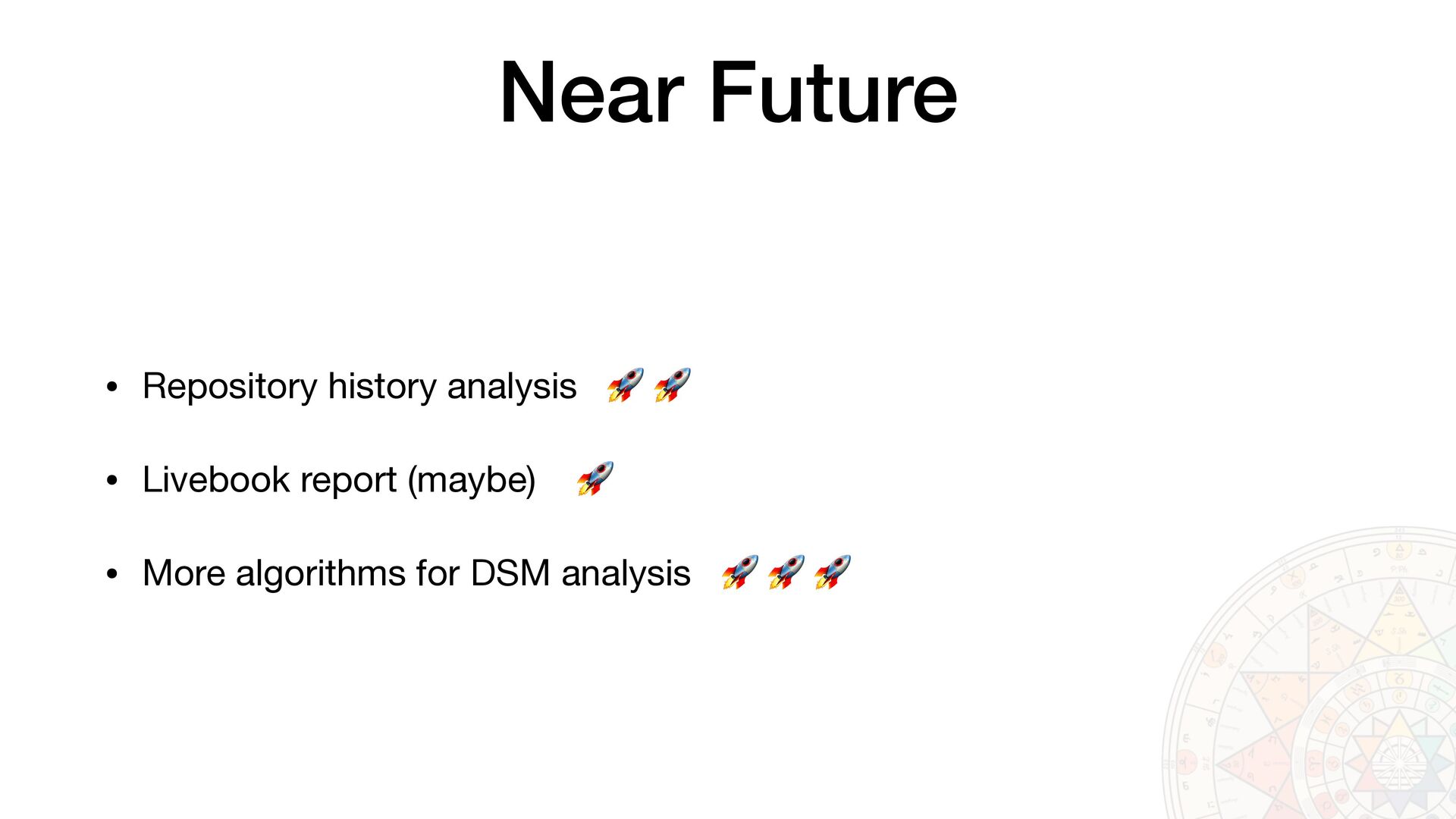 Near Future

• Repository history analysis 🚀🚀

• Livebook report (maybe) 🚀

• More algorithms for DSM analysis 🚀🚀🚀